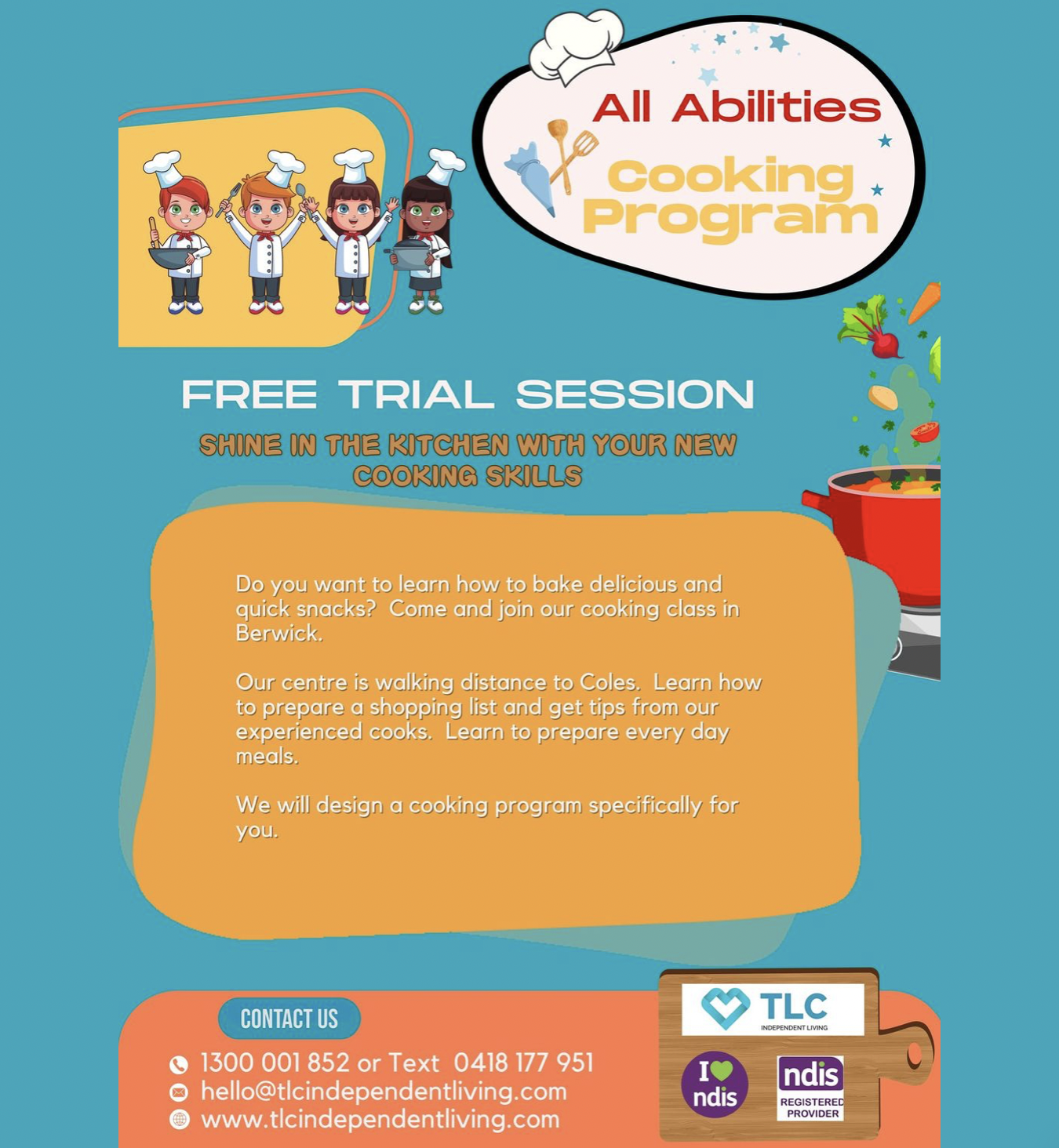 All Abilities
Cooking Program

FREE TRIAL SESSION

SHINE IN THE KITCHEN WITH YOUR NEW COOKING SKILLS

Do you want to learn how to bake delicious and quick snacks? Come and join our cooking class in Berwick.

Our centre is walking distance to Coles. Learn how to prepare a shopping list and get tips from our experienced cooks. Learn to prepare every day meals.

We will design a cooking program specifically for you.

CONTACT US

1300 001 852 or Text 0418 177 951
hello@tlcindependentliving.com
www.tlcindependentliving.com

TLC
INDEPENDENT LIVING

I ndis

ndis
REGISTERED PROVIDER